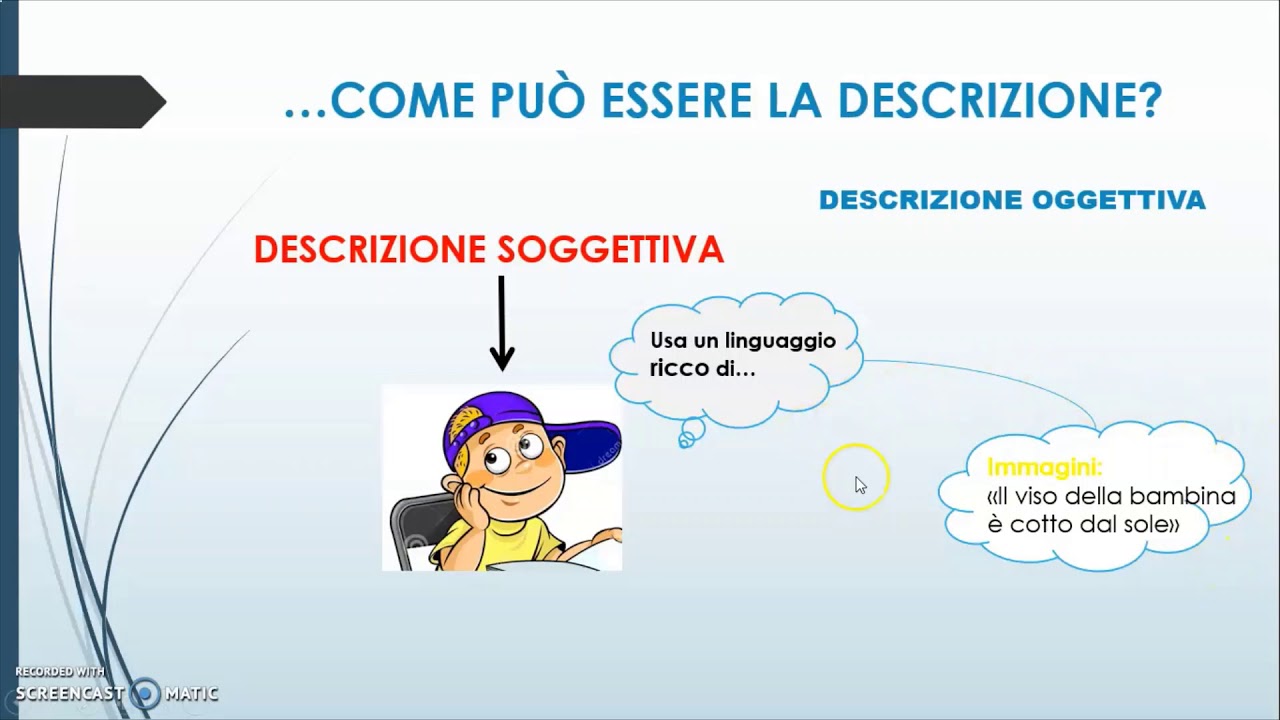 …COME PUÒ ESSERE LA DESCRIZIONE?

DESCRIZIONE OGGETTIVA

DESCRIZIONE SOGGETTIVA

Usa un linguaggio ricco di…

Immagini:
«Il viso della bambina è cotto dal sole»

RECORDED WITH
SCREENCAST MATIC